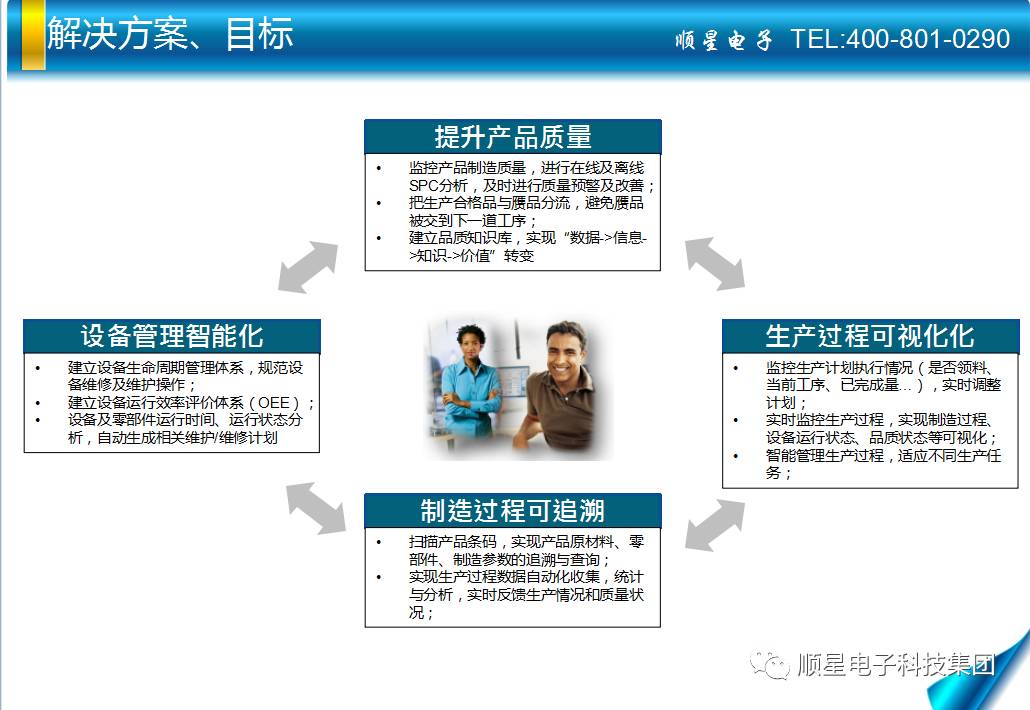 解决方案、目标

顺星电子 TEL:400-801-0290

提升产品质量

• 监控产品制造质量，进行在线及离线SPC分析，及时进行质量预警及改善；
• 把生产合格品与赝品分流，避免赝品被交到下一道工序；
• 建立品质知识库，实现“数据->信息->知识->价值”转变

设备管理智能化

• 建立设备生命周期管理体系，规范设备维修及维护操作；
• 建立设备运行效率评价体系（OEE）；
• 设备及零部件运行时间、运行状态分析，自动生成相关维护/维修计划

生产过程可视化化

• 监控生产计划执行情况（是否领料、当前工序、已完成量…），实时调整计划；
• 实时监控生产过程，实现制造过程、设备运行状态、品质状态等可视化；
• 智能管理生产过程，适应不同生产任务；

制造过程可追溯

• 扫描产品条码，实现产品原材料、零部件、制造参数的追溯与查询；
• 实现生产过程数据自动化收集，统计与分析，实时反馈生产情况和质量状况；

顺星电子科技集团